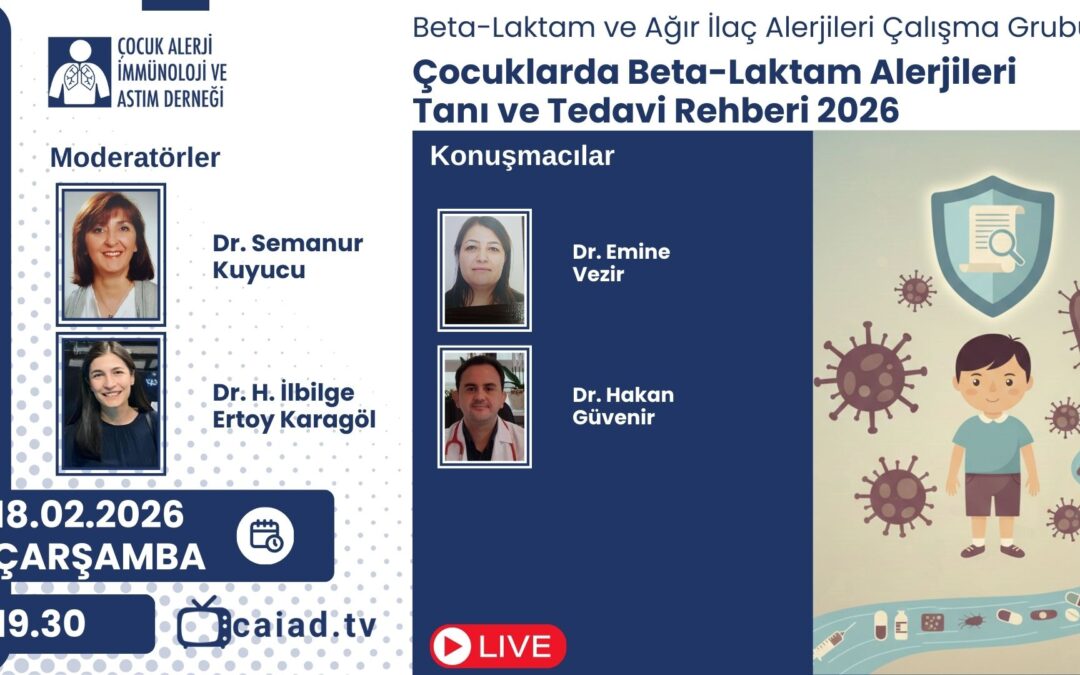 ÇOCUK ALERJİ İMMÜNOLOJİ VE ASTIM DERNEĞİ

Beta-Laktam ve Ağır İlaç Alerjileri Çalışma Grubu

Çocuklarda Beta-Laktam Alerjileri Tanı ve Tedavi Rehberi 2026

Moderatörler

Dr. Semanur Kuyucu

Dr. H. İlbilge Ertoy Karagöl

Konuşmacılar

Dr. Emine Vezir

Dr. Hakan Güvenir

18.02.2026 ÇARŞAMBA

19.30

caiad.tv

LIVE